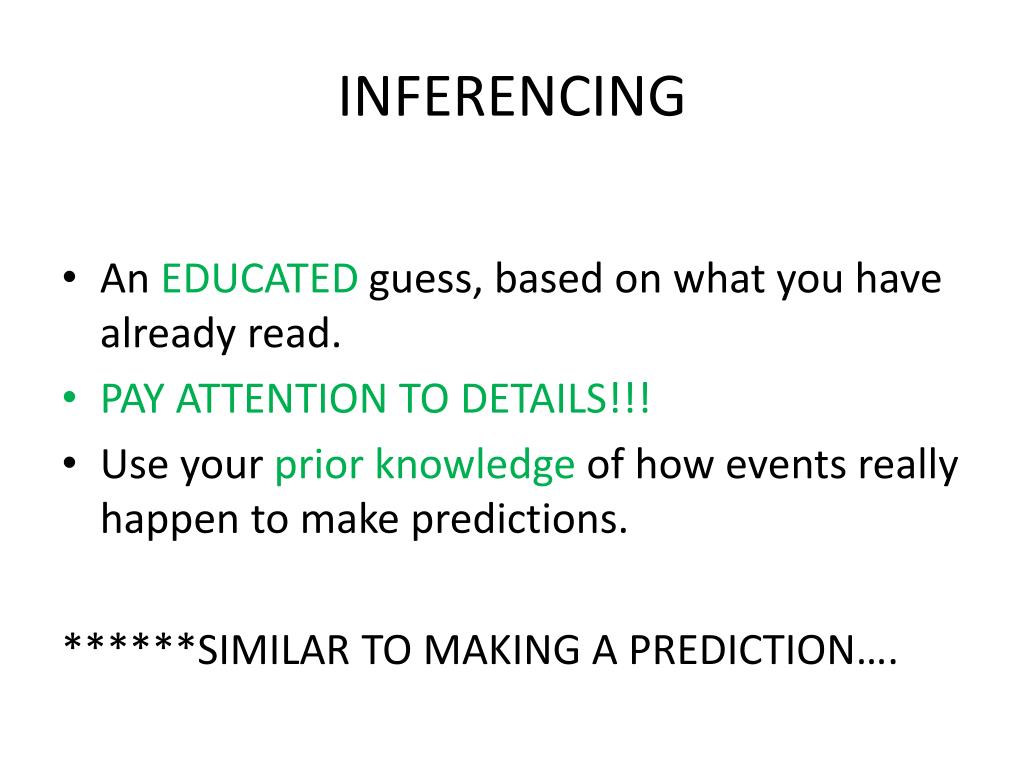 INFERENCING

• An EDUCATED guess, based on what you have already read.
• PAY ATTENTION TO DETAILS!!!
• Use your prior knowledge of how events really happen to make predictions.

******SIMILAR TO MAKING A PREDICTION….